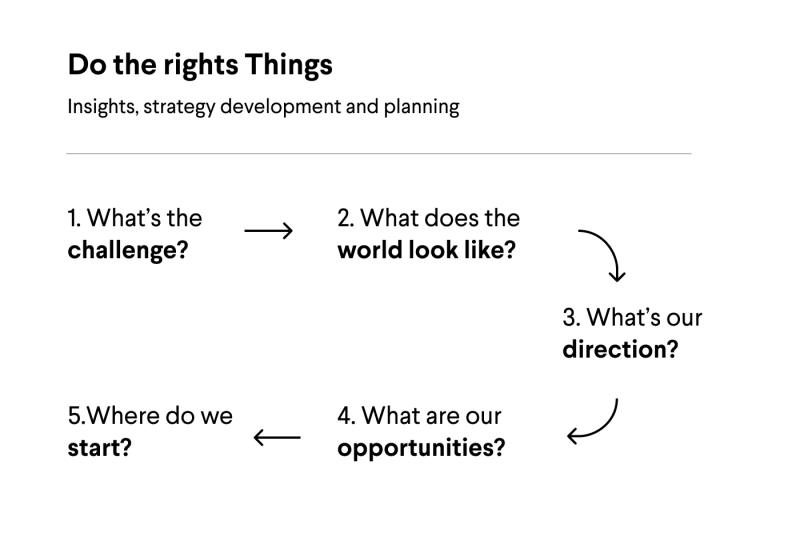 Do the rights Things

Insights, strategy development and planning

1. What's the challenge?

2. What does the world look like?

3. What's our direction?

4. What are our opportunities?

5.Where do we start?